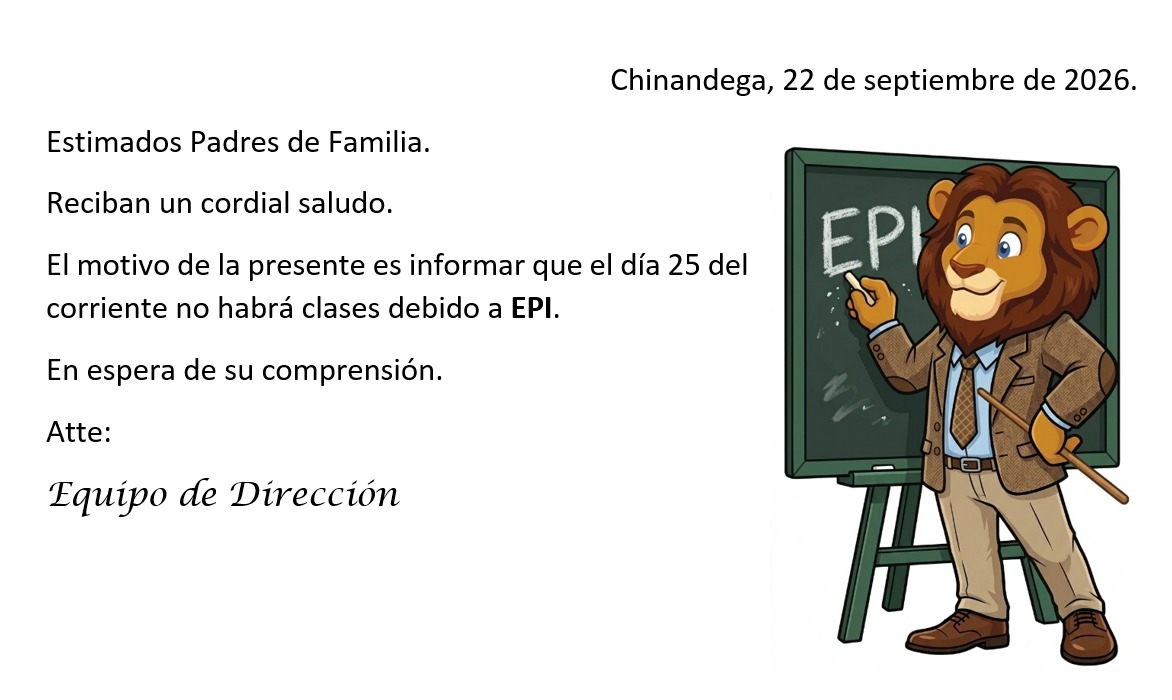 Chinandega, 22 de septiembre de 2026.

Estimados Padres de Familia.

Reciban un cordial saludo.

El motivo de la presente es informar que el día 25 del corriente no habrá clases debido a EPI.

En espera de su comprensión.

Atte:

Equipo de Dirección

EPI